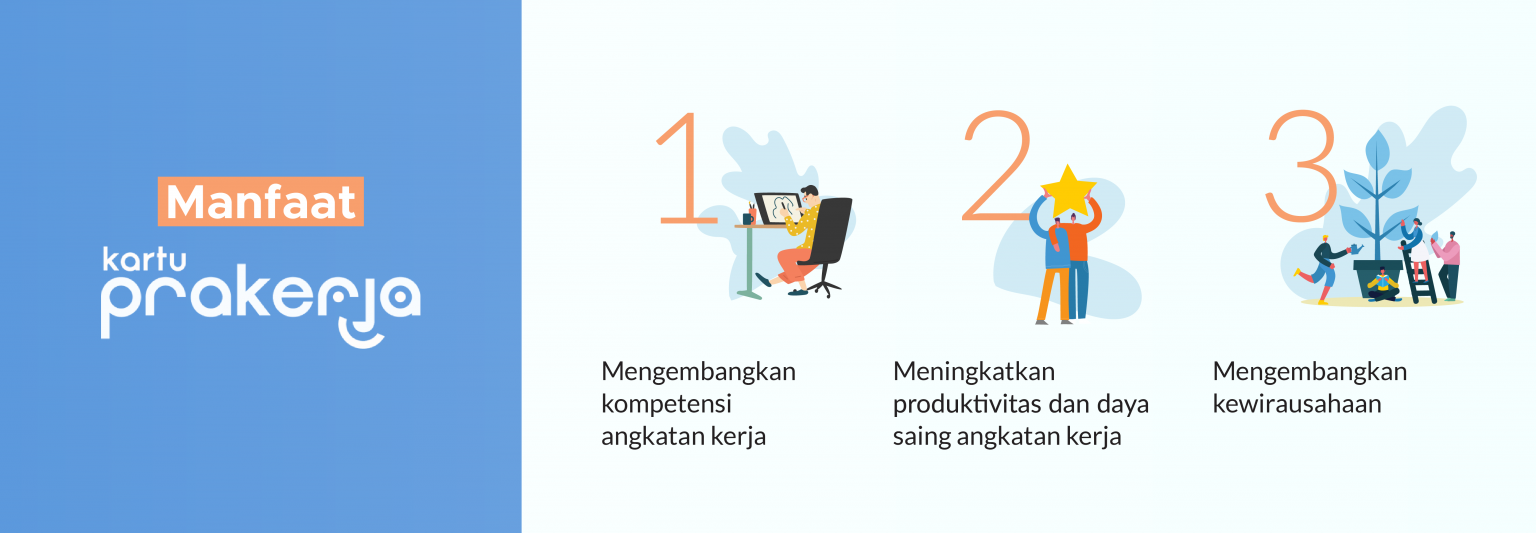 Manfaat

kartu prakerja

1

Mengembangkan kompetensi angkatan kerja

2

Meningkatkan produktivitas dan daya saing angkatan kerja

3

Mengembangkan kewirausahaan